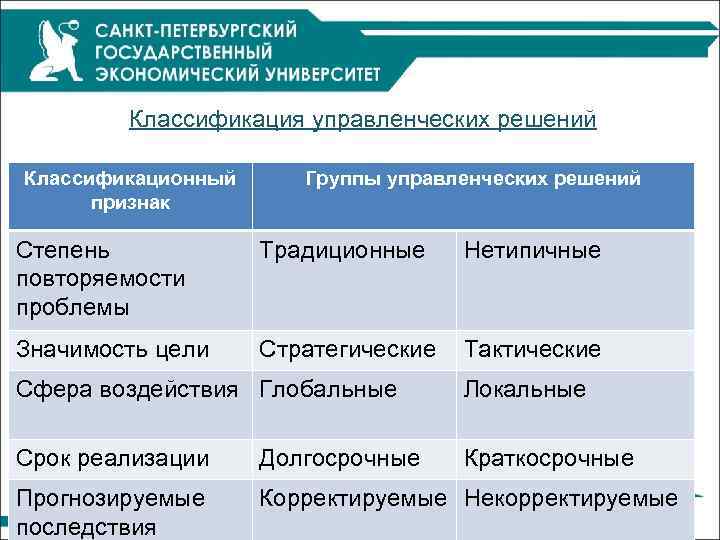 САНКТ-ПЕТЕРБУРГСКИЙ ГОСУДАРСТВЕННЫЙ ЭКОНОМИЧЕСКИЙ УНИВЕРСИТЕТ

Классификация управленческих решений

| Классификационный признак | Группы управленческих решений | |
|---|---|---|
| Степень повторяемости проблемы | Традиционные | Нетипичные |
| Значимость цели | Стратегические | Тактические |
| Сфера воздействия | Глобальные | Локальные |
| Срок реализации | Долгосрочные | Краткосрочные |
| Прогнозируемые последствия | Корректируемые | Некорректируемые |